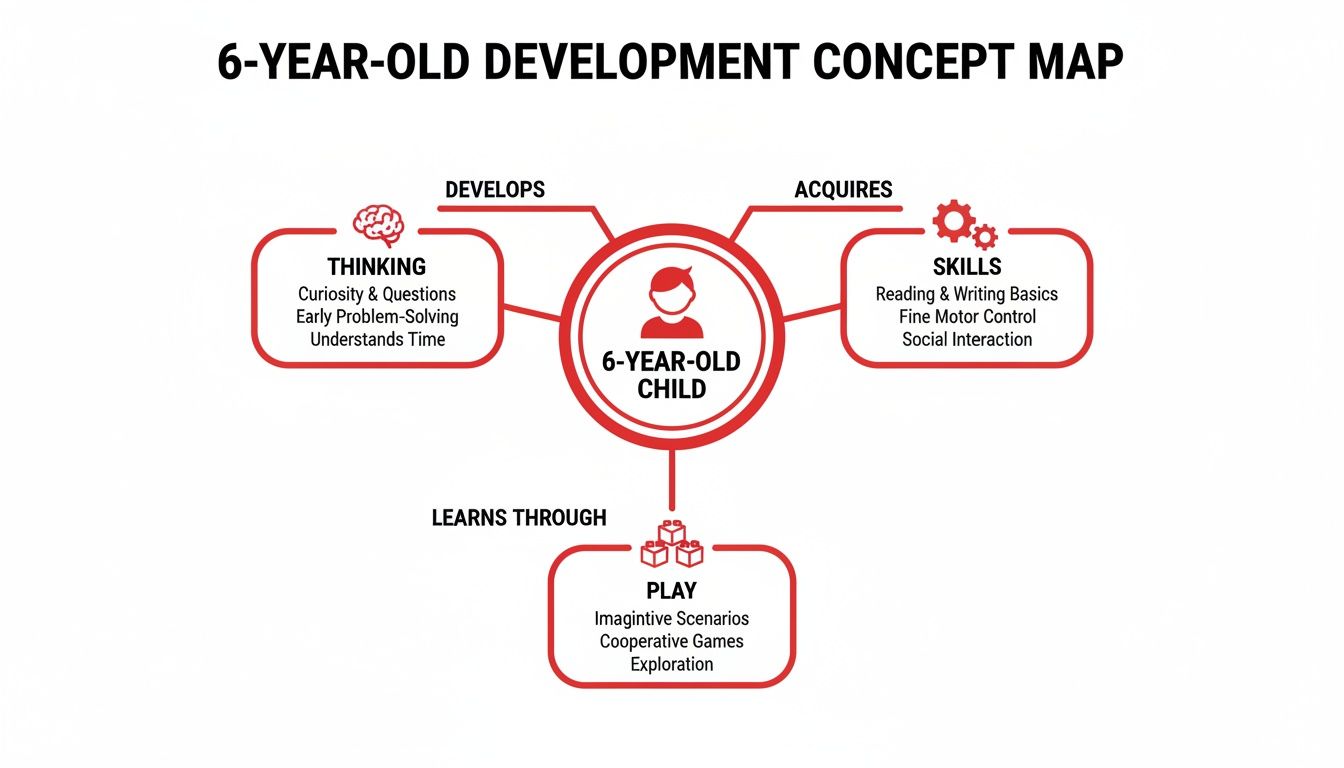 6-YEAR-OLD DEVELOPMENT CONCEPT MAP

DEVELOPS

ACQUIRES

THINKING
Curiosity & Questions
Early Problem-Solving
Understands Time

6-YEAR-OLD CHILD

SKILLS
Reading & Writing Basics
Fine Motor Control
Social Interaction

LEARNS THROUGH

PLAY
Imagintive Scenarios
Cooperative Games
Exploration